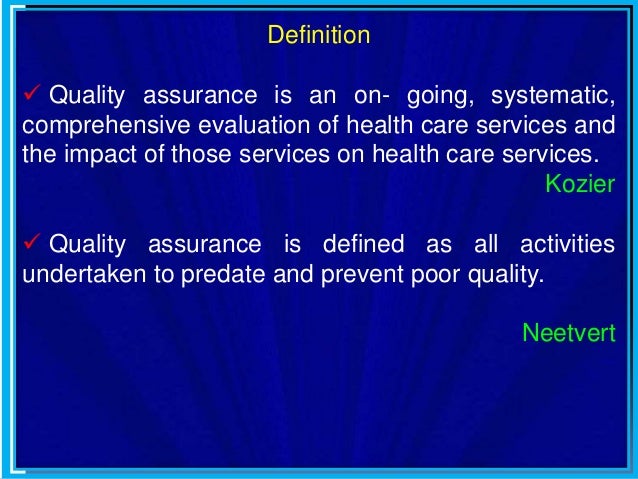 Definition

✓ Quality assurance is an on- going, systematic, comprehensive evaluation of health care services and the impact of those services on health care services.

Kozier

✓ Quality assurance is defined as all activities undertaken to predate and prevent poor quality.

Neetvert